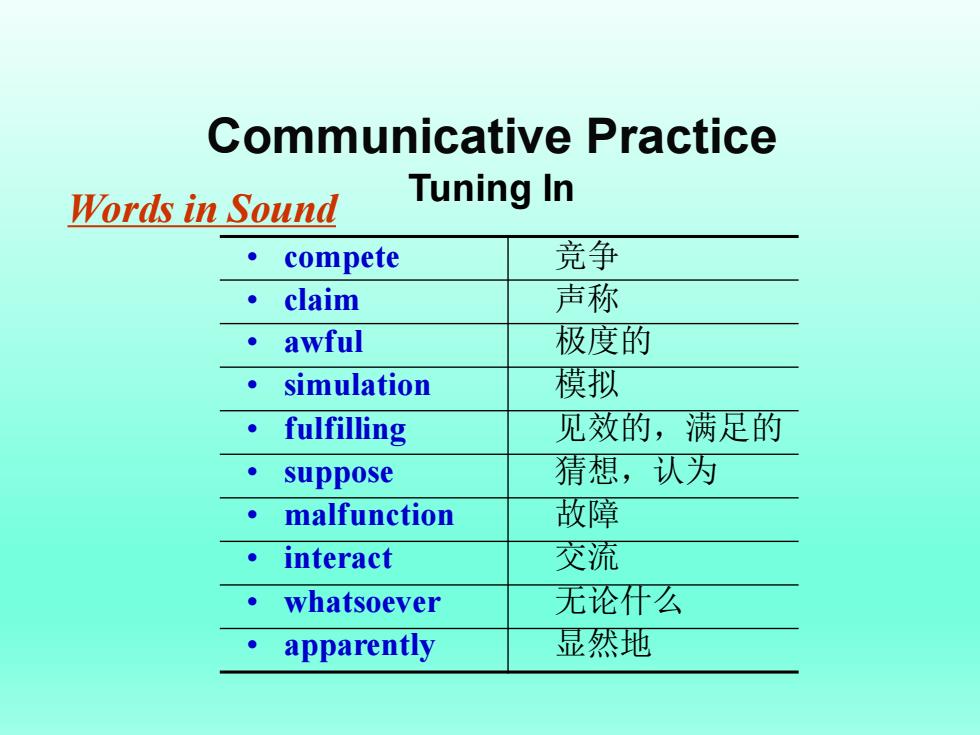 Communicative Practice
Tuning In

Words in Sound

| | |
|---|---|
| • compete | 竞争 |
| • claim | 声称 |
| • awful | 极度的 |
| • simulation | 模拟 |
| • fulfilling | 见效的，满足的 |
| • suppose | 猜想，认为 |
| • malfunction | 故障 |
| • interact | 交流 |
| • whatsoever | 无论什么 |
| • apparently | 显然地 |